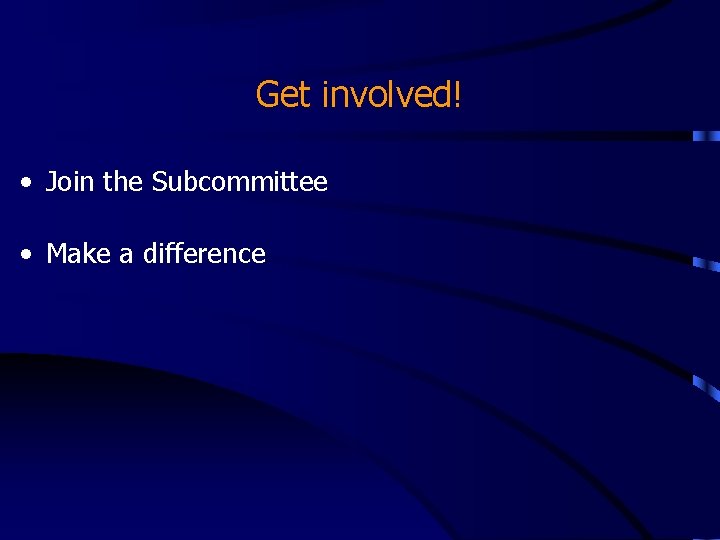 Get involved!

• Join the Subcommittee

• Make a difference